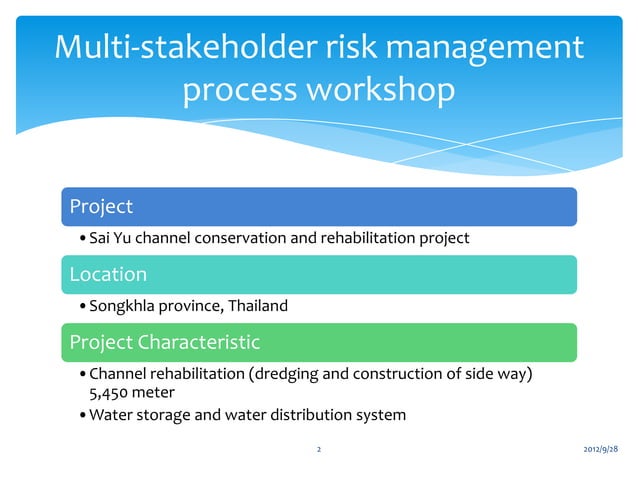 Multi-stakeholder risk management process workshop

Project

• Sai Yu channel conservation and rehabilitation project

Location

• Songkhla province, Thailand

Project Characteristic

• Channel rehabilitation (dredging and construction of side way) 5,450 meter
• Water storage and water distribution system

2

2012/9/28